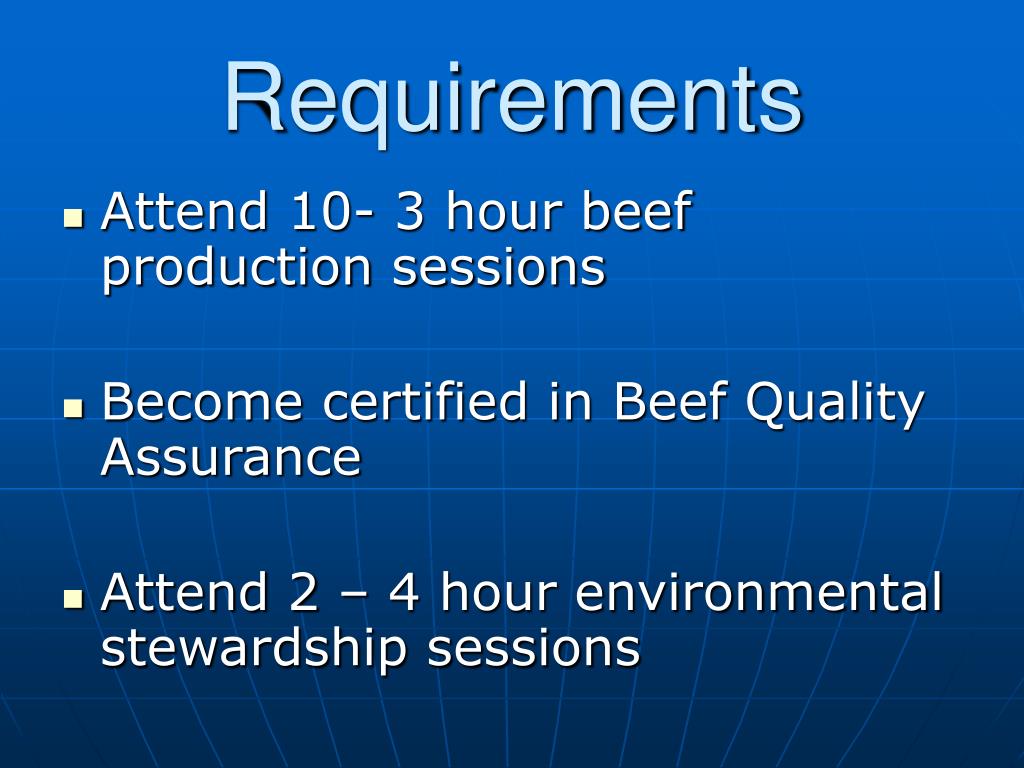 Requirements

- Attend 10- 3 hour beef production sessions

- Become certified in Beef Quality Assurance

- Attend 2 – 4 hour environmental stewardship sessions